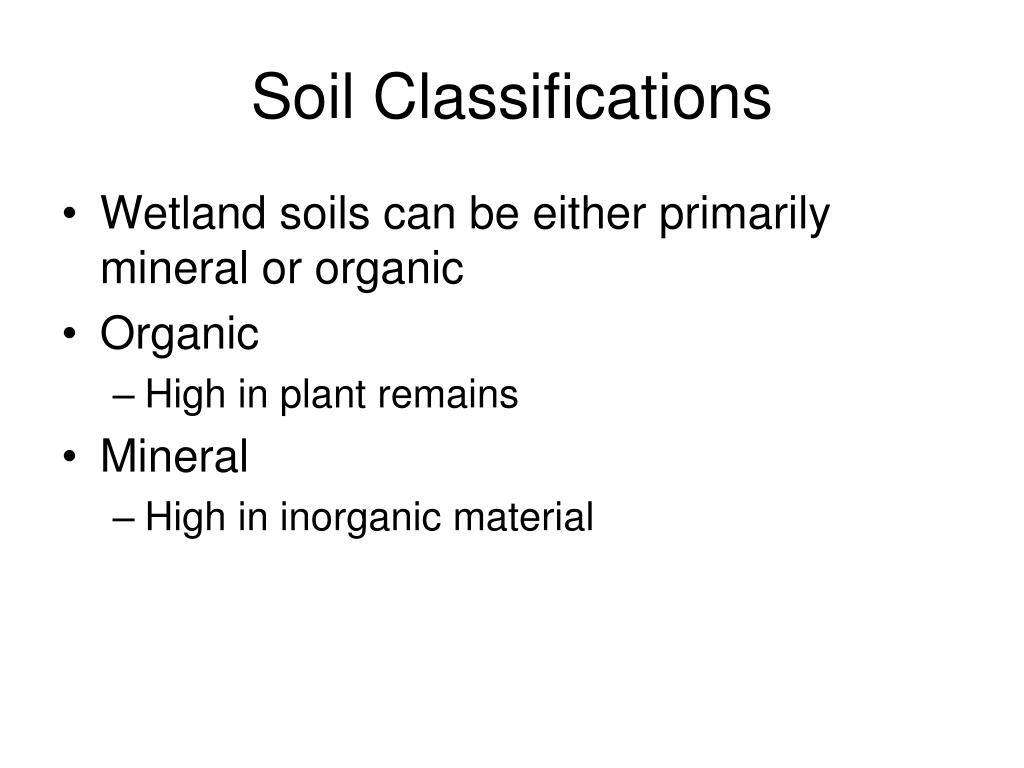 Soil Classifications

• Wetland soils can be either primarily mineral or organic
• Organic
– High in plant remains
• Mineral
– High in inorganic material